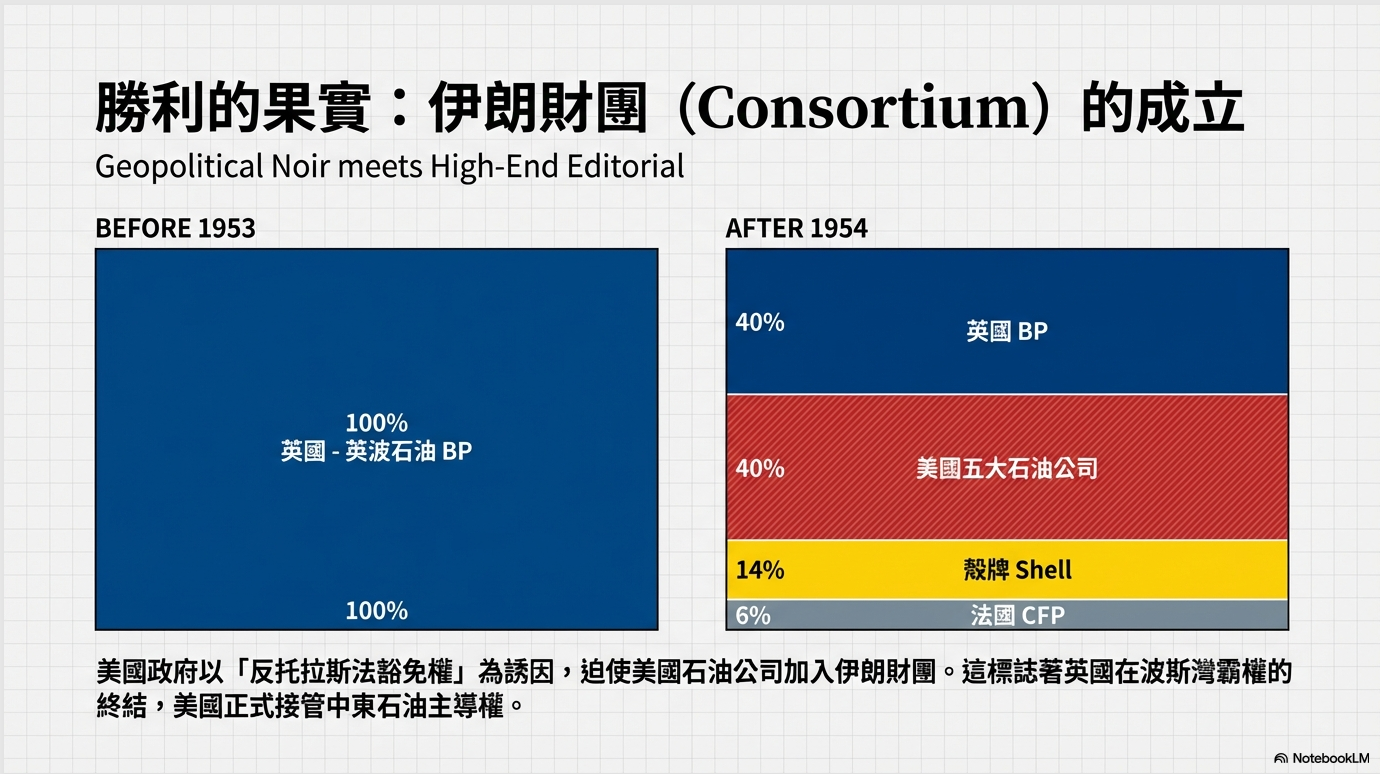 勝利的果實：伊朗財團（Consortium）的成立

Geopolitical Noir meets High-End Editorial

BEFORE 1953

100%
英國 - 英波石油 BP

100%

AFTER 1954

40% 英國 BP

40% 美國五大石油公司

14% 殼牌 Shell

6% 法國 CFP

美國政府以「反托拉斯法豁免權」為誘因，迫使美國石油公司加入伊朗財團。這標誌著英國在波斯灣霸權的終結，美國正式接管中東石油主導權。

NotebookLM